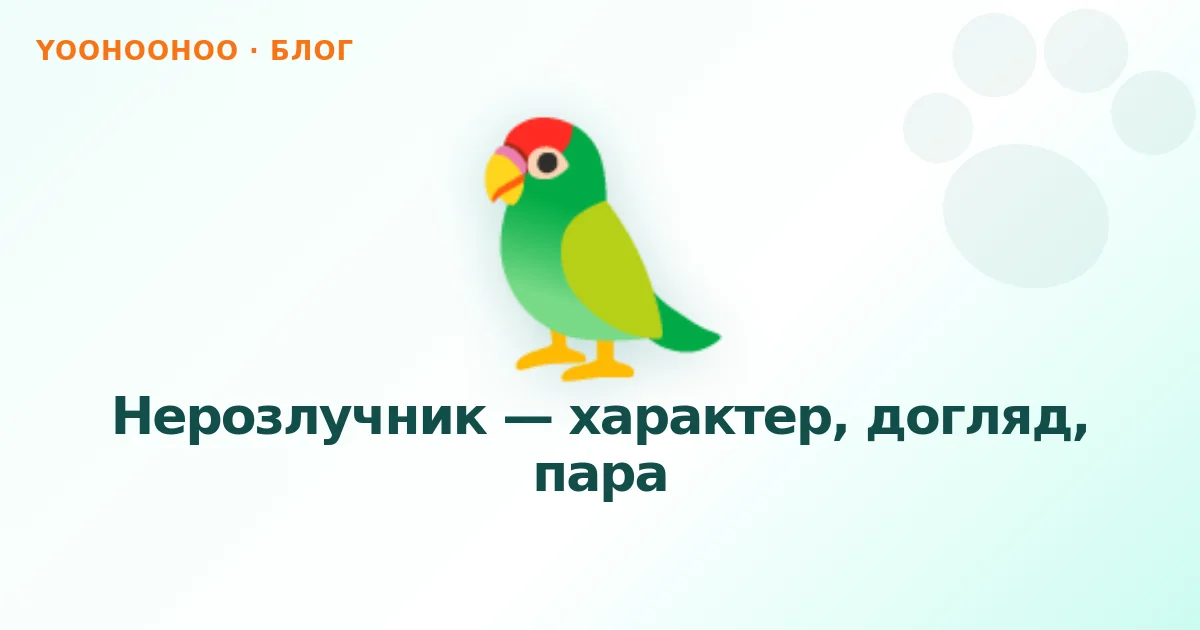 YOOHOOHOO · БЛОГ

Нерозлучник — характер, догляд, пара